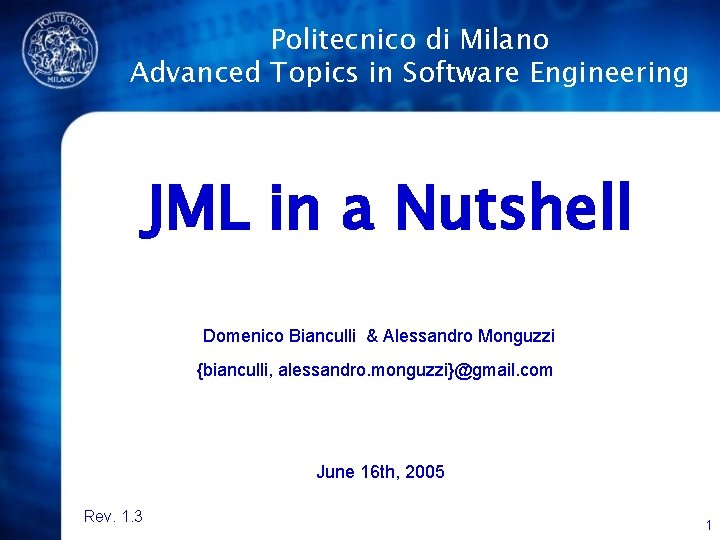 POLITECNICO MILANO

Politecnico di Milano
Advanced Topics in Software Engineering

JML in a Nutshell

Domenico Bianculli & Alessandro Monguzzi
{bianculli, alessandro.monguzzi}@gmail.com

June 16th, 2005

Rev. 1.3

1